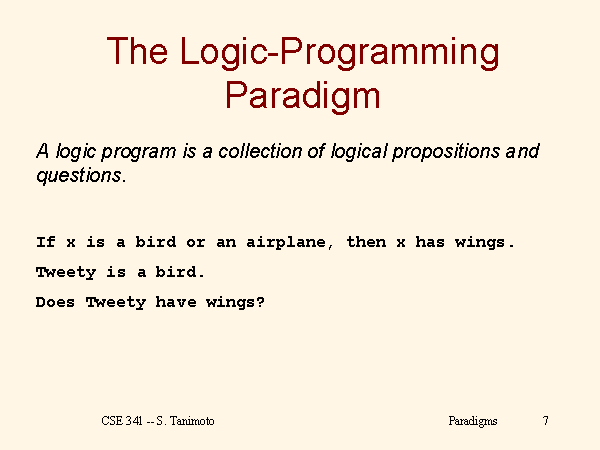 The Logic-Programming Paradigm

A logic program is a collection of logical propositions and questions.

If x is a bird or an airplane, then x has wings.

Tweety is a bird.

Does Tweety have wings?

CSE 341 -- S. Tanimoto

Paradigms

7